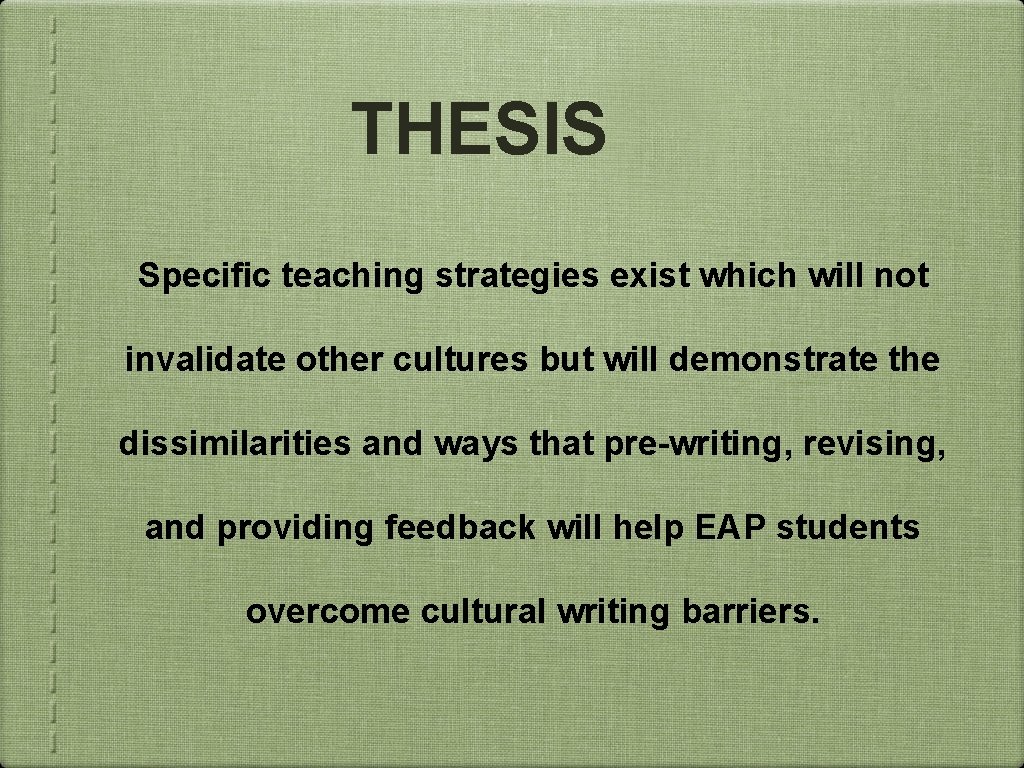 THESIS

Specific teaching strategies exist which will not invalidate other cultures but will demonstrate the dissimilarities and ways that pre-writing, revising, and providing feedback will help EAP students overcome cultural writing barriers.